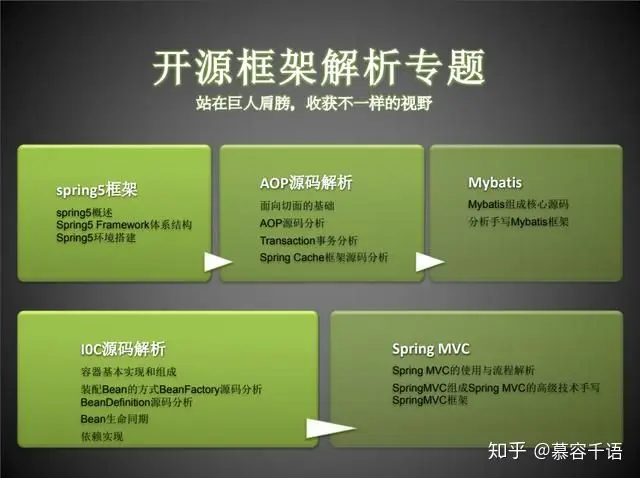 开源框架解析专题

站在巨人肩膀，收获不一样的视野

spring5框架

spring5概述
Spring5 Framework体系结构
Spring5环境搭建

AOP源码解析

面向切面的基础
AOP源码分析
Transaction事务分析
Spring Cache框架源码分析

Mybatis

Mybatis组成核心源码
分析手写Mybatis框架

IOC源码解析

容器基本实现和组成
装配Bean的方式BeanFactory源码分析
BeanDefinition源码分析
Bean生命同期
依赖实现

Spring MVC

Spring MVC的使用与流程解析
SpringMVC组成Spring MVC的高级技术手写SpringMVC框架

知乎 @慕容千语